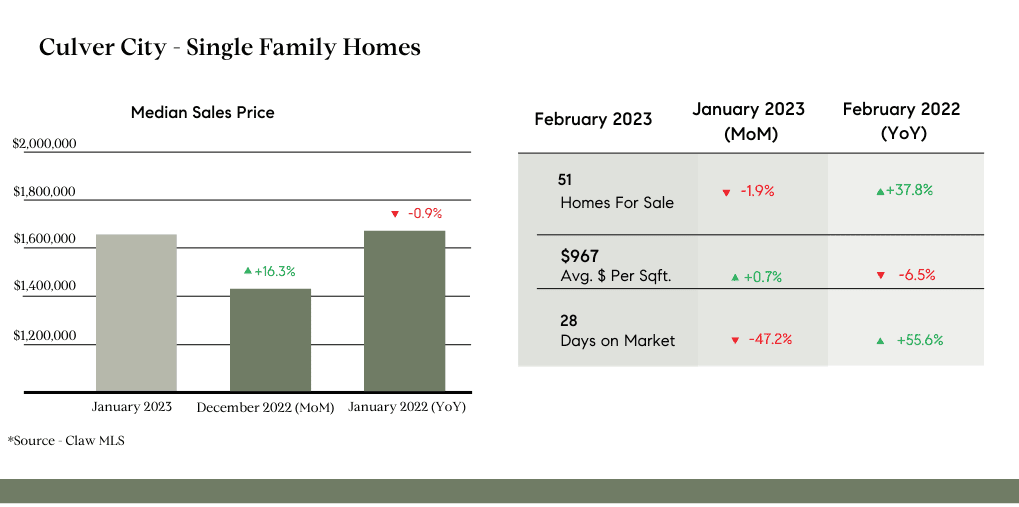 Culver City - Single Family Homes

Median Sales Price

$2,000,000
$1,800,000
$1,600,000
$1,400,000
$1,200,000

▲+16.3%
▼ -0.9%

January 2023
December 2022 (MoM)
January 2022 (YoY)

*Source - Claw MLS

| February 2023 | January 2023 (MoM) | February 2022 (YoY) |
|---|---|---|
| 51 Homes For Sale | ▼ -1.9% | ▲+37.8% |
| $967 Avg. $ Per Sqft. | ▲ +0.7% | ▼ -6.5% |
| 28 Days on Market | ▼ -47.2% | ▲ +55.6% |